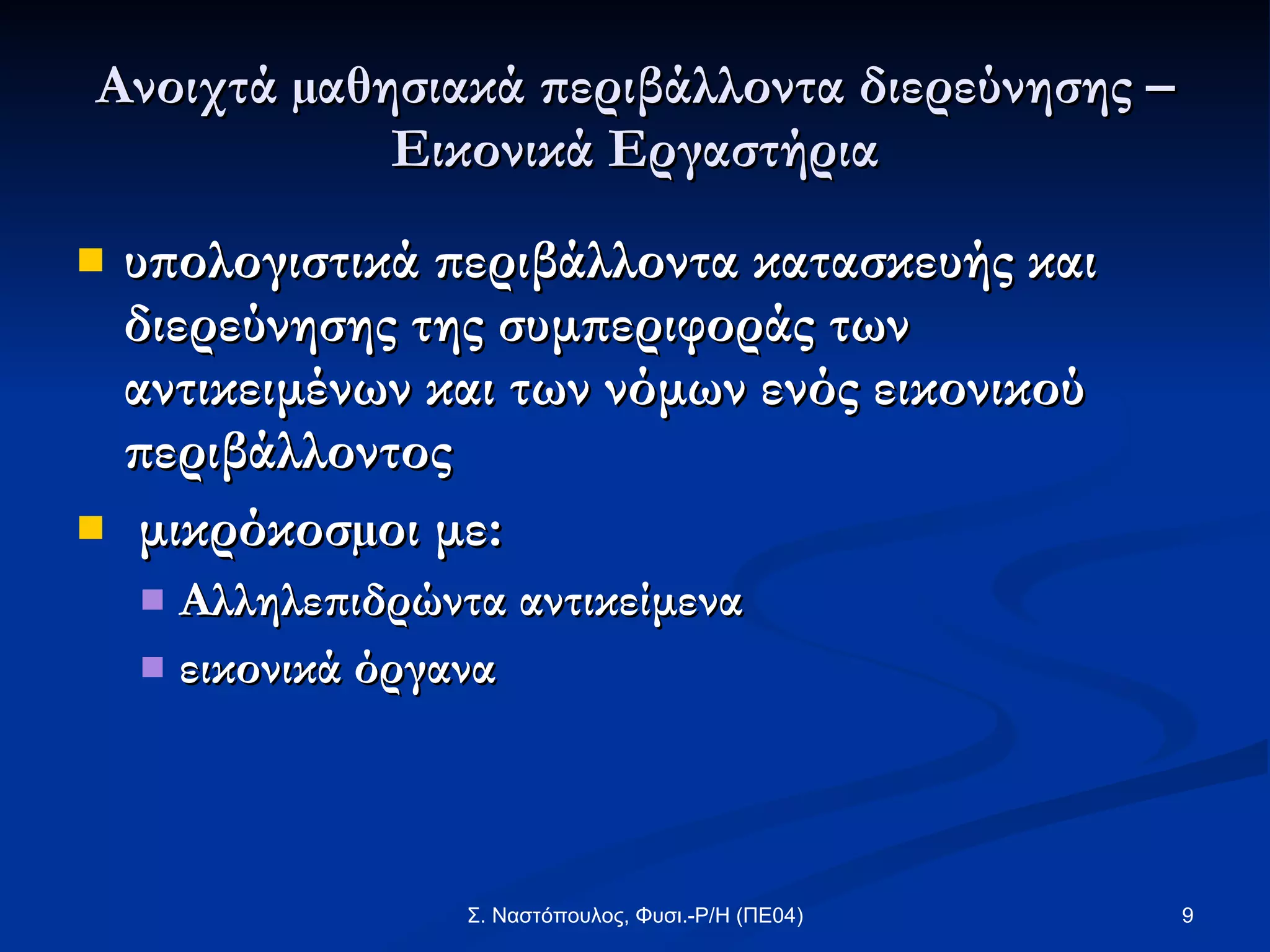 Ανοιχτά μαθησιακά περιβάλλοντα διερεύνησης – Εικονικά Εργαστήρια

υπολογιστικά περιβάλλοντα κατασκευής και διερεύνησης της συμπεριφοράς των αντικειμένων και των νόμων ενός εικονικού περιβάλλοντος

μικρόκοσμοι με:

Αλληλεπιδρώντα αντικείμενα

εικονικά όργανα

Σ. Ναστόπουλος, Φυσι.-Ρ/Η (ΠΕ04)

9